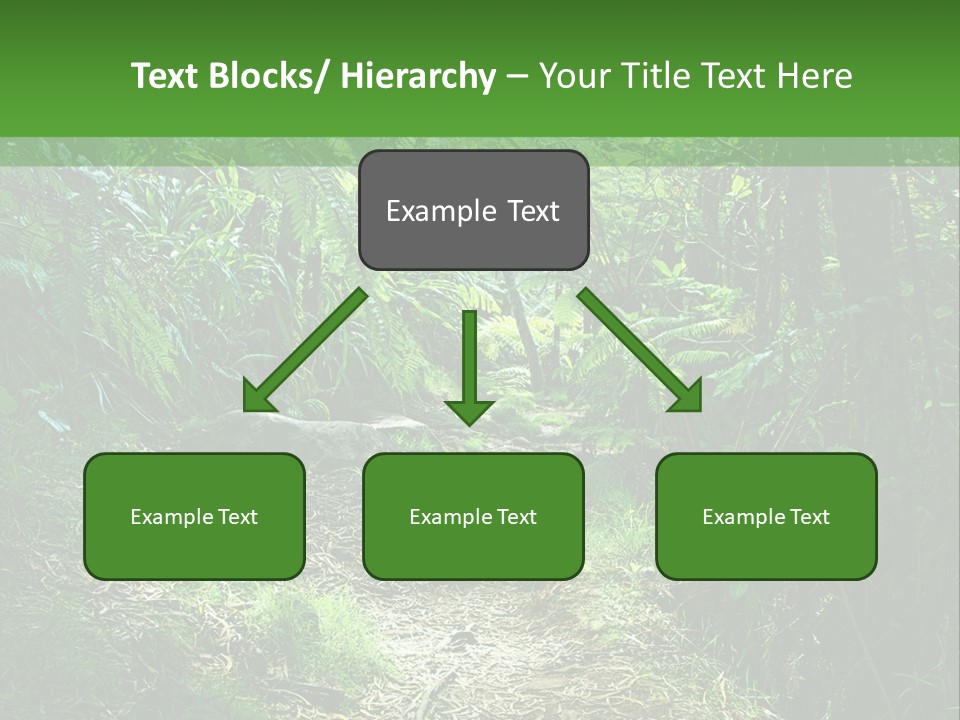 Text Blocks/ Hierarchy – Your Title Text Here

Example Text

Example Text

Example Text

Example Text